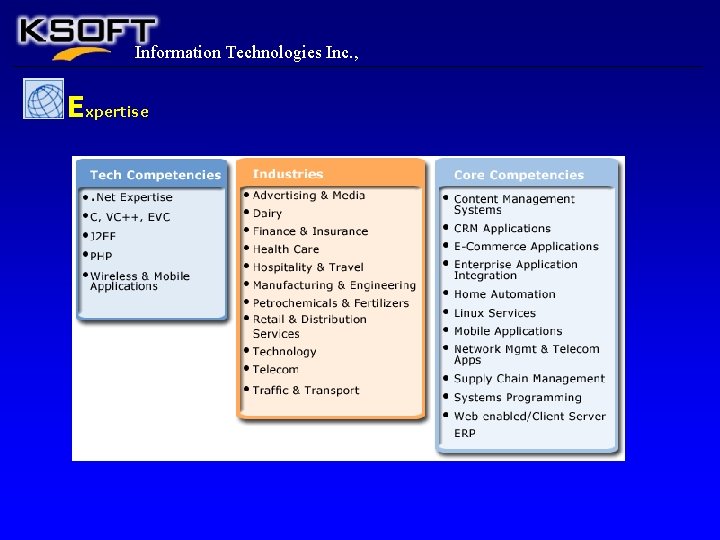 KSOFT
Information Technologies Inc.,

Expertise

Tech Competencies
• .Net Expertise
• C, VC++, EVC
• J2EE
• PHP
• Wireless & Mobile Applications

Industries
• Advertising & Media
• Dairy
• Finance & Insurance
• Health Care
• Hospitality & Travel
• Manufacturing & Engineering
• Petrochemicals & Fertilizers
• Retail & Distribution Services
• Technology
• Telecom
• Traffic & Transport

Core Competencies
• Content Management Systems
• CRM Applications
• E-Commerce Applications
• Enterprise Application Integration
• Home Automation
• Linux Services
• Mobile Applications
• Network Mgmt & Telecom Apps
• Supply Chain Management
• Systems Programming
• Web enabled/Client Server ERP